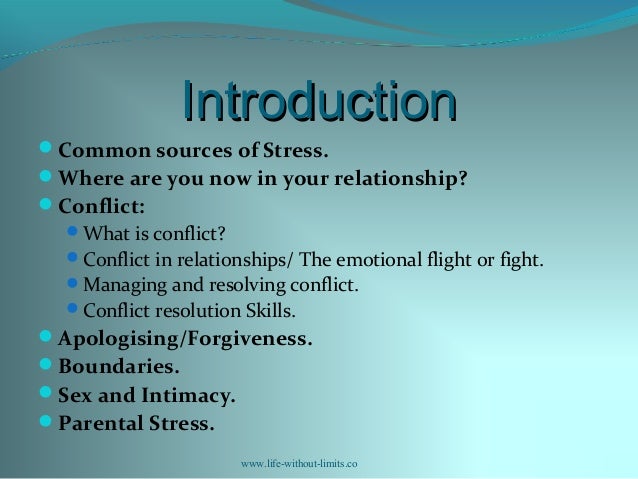 Introduction

- Common sources of Stress.
- Where are you now in your relationship?
- Conflict:
  - What is conflict?
  - Conflict in relationships/ The emotional flight or fight.
  - Managing and resolving conflict.
  - Conflict resolution Skills.
- Apologising/Forgiveness.
- Boundaries.
- Sex and Intimacy.
- Parental Stress.

www.life-without-limits.co